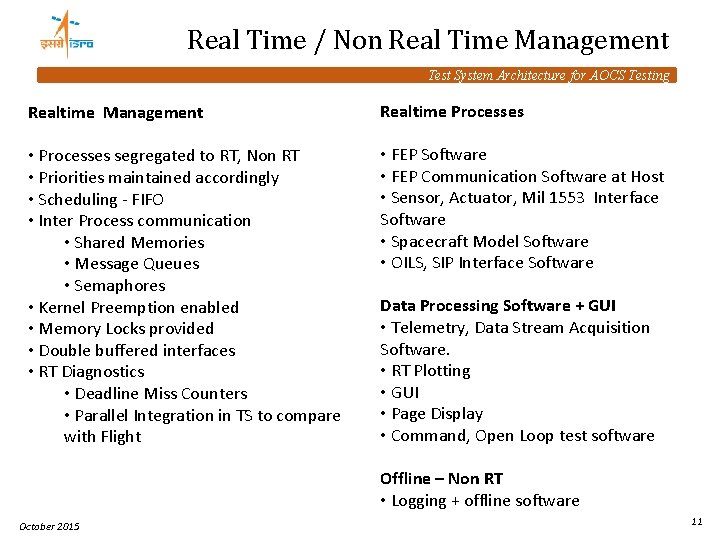 इसरो isro

Real Time / Non Real Time Management

Test System Architecture for AOCS Testing

Realtime Management

• Processes segregated to RT, Non RT
• Priorities maintained accordingly
• Scheduling - FIFO
• Inter Process communication
• Shared Memories
• Message Queues
• Semaphores
• Kernel Preemption enabled
• Memory Locks provided
• Double buffered interfaces
• RT Diagnostics
• Deadline Miss Counters
• Parallel Integration in TS to compare with Flight

Realtime Processes

• FEP Software
• FEP Communication Software at Host
• Sensor, Actuator, Mil 1553 Interface Software
• Spacecraft Model Software
• OILS, SIP Interface Software

Data Processing Software + GUI
• Telemetry, Data Stream Acquisition Software.
• RT Plotting
• GUI
• Page Display
• Command, Open Loop test software

Offline – Non RT
• Logging + offline software

October 2015

11